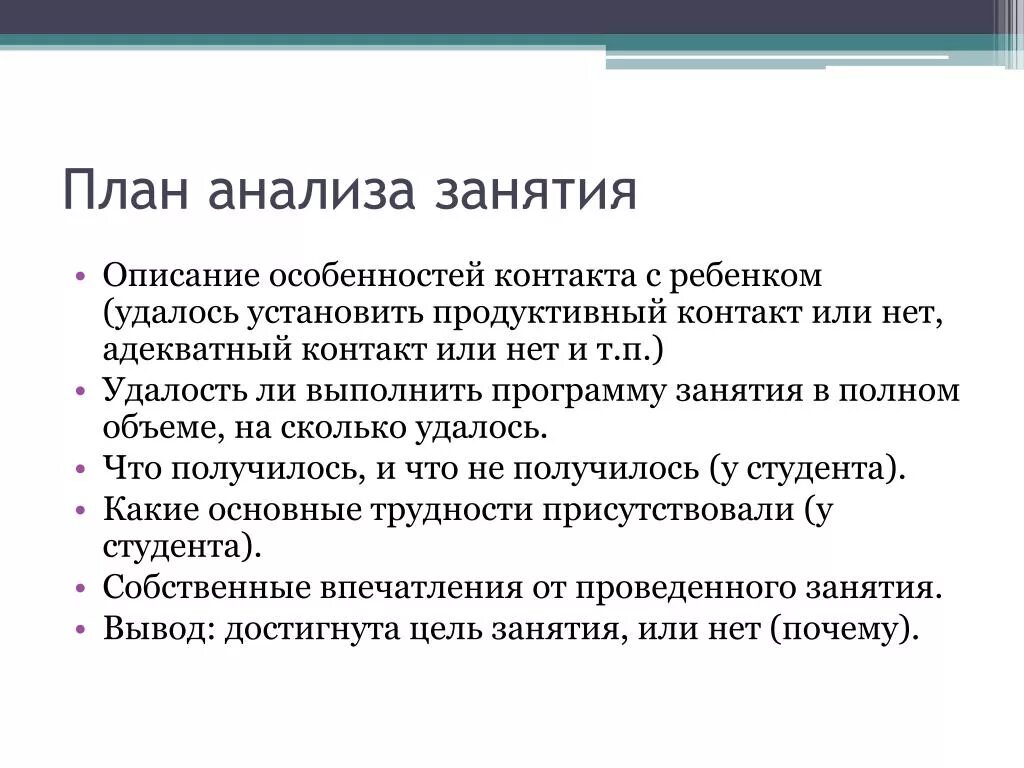 План анализа занятия

• Описание особенностей контакта с ребенком (удалось установить продуктивный контакт или нет, адекватный контакт или нет и т.п.)
• Удалость ли выполнить программу занятия в полном объеме, на сколько удалось.
• Что получилось, и что не получилось (у студента).
• Какие основные трудности присутствовали (у студента).
• Собственные впечатления от проведенного занятия.
• Вывод: достигнута цель занятия, или нет (почему).